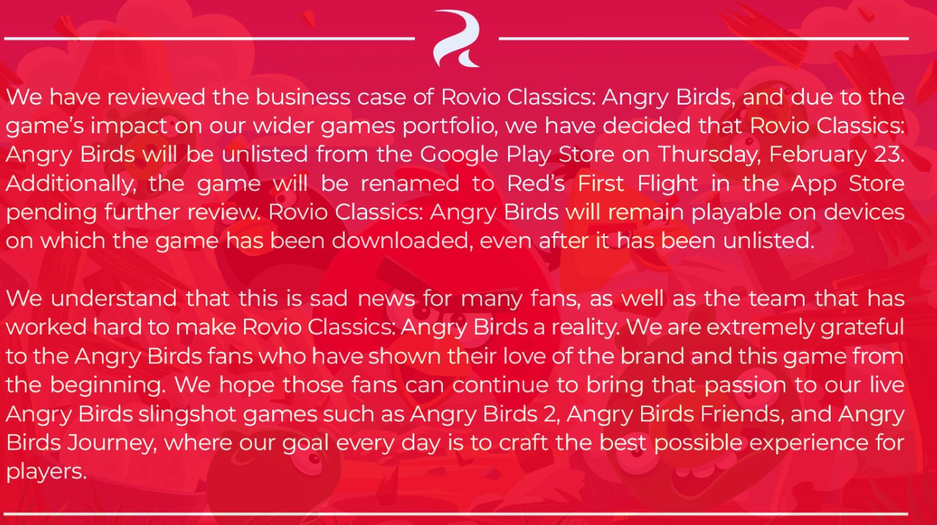 We have reviewed the business case of Rovio Classics: Angry Birds, and due to the game's impact on our wider games portfolio, we have decided that Rovio Classics: Angry Birds will be unlisted from the Google Play Store on Thursday, February 23. Additionally, the game will be renamed to Red's First Flight in the App Store pending further review. Rovio Classics: Angry Birds will remain playable on devices on which the game has been downloaded, even after it has been unlisted.

We understand that this is sad news for many fans, as well as the team that has worked hard to make Rovio Classics: Angry Birds a reality. We are extremely grateful to the Angry Birds fans who have shown their love of the brand and this game from the beginning. We hope those fans can continue to bring that passion to our live Angry Birds slingshot games such as Angry Birds 2, Angry Birds Friends, and Angry Birds Journey, where our goal every day is to craft the best possible experience for players.